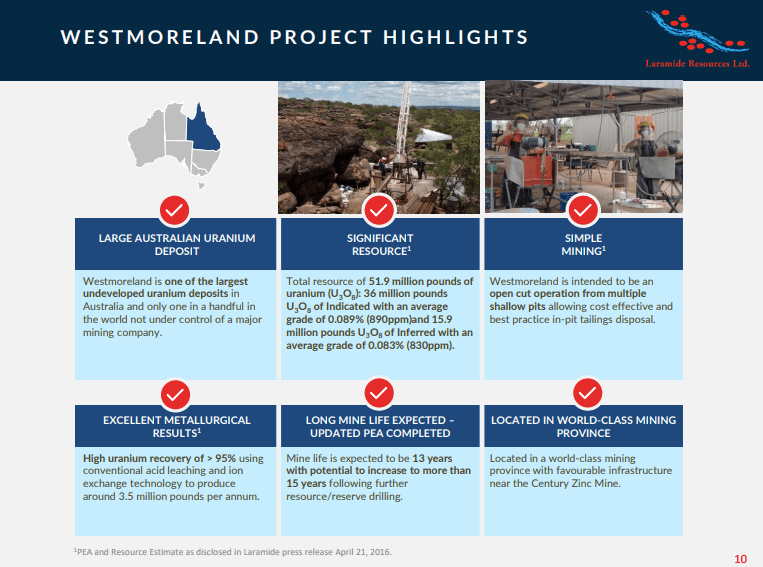 WESTMORELAND PROJECT HIGHLIGHTS

Laramide Resources Ltd.

LARGE AUSTRALIAN URANIUM DEPOSIT

Westmoreland is one of the largest undeveloped uranium deposits in Australia and only one in a handful in the world not under control of a major mining company.

SIGNIFICANT RESOURCE$^1$

Total resource of 51.9 million pounds of uranium ($U_3O_8$): 36 million pounds $U_3O_8$ of Indicated with an average grade of 0.089% (890ppm)and 15.9 million pounds $U_3O_8$ of Inferred with an average grade of 0.083% (830ppm).

SIMPLE MINING$^1$

Westmoreland is intended to be an open cut operation from multiple shallow pits allowing cost effective and best practice in-pit tailings disposal.

EXCELLENT METALLURGICAL RESULTS$^1$

High uranium recovery of > 95% using conventional acid leaching and ion exchange technology to produce around 3.5 million pounds per annum.

LONG MINE LIFE EXPECTED – UPDATED PEA COMPLETED

Mine life is expected to be 13 years with potential to increase to more than 15 years following further resource/reserve drilling.

LOCATED IN WORLD-CLASS MINING PROVINCE

Located in a world-class mining province with favourable infrastructure near the Century Zinc Mine.

$^1$PEA and Resource Estimate as disclosed in Laramide press release April 21, 2016.

10